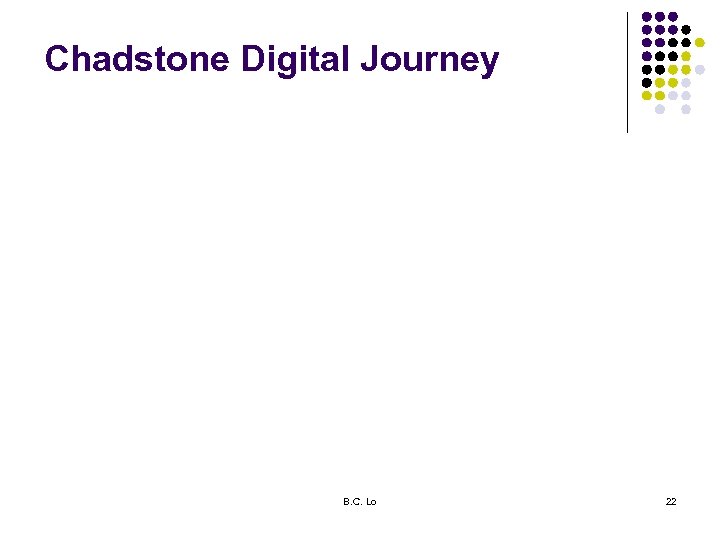 Chadstone Digital Journey

B.C. Lo

22